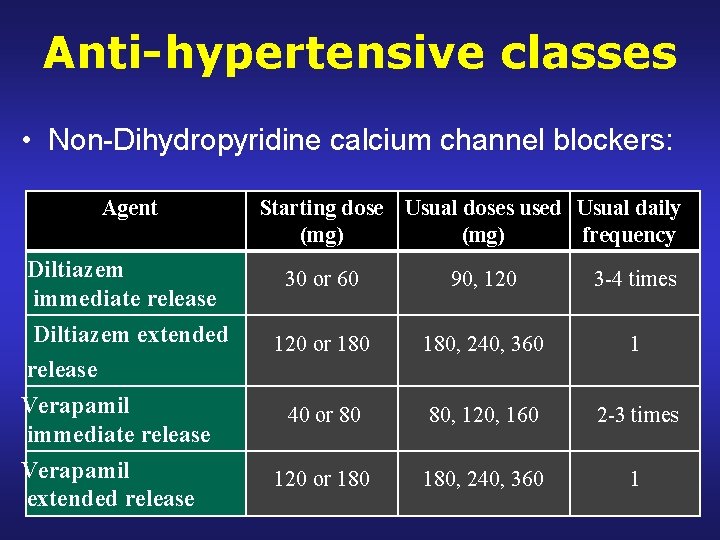 Anti-hypertensive classes

• Non-Dihydropyridine calcium channel blockers:

| Agent | Starting dose (mg) | Usual doses used (mg) | Usual daily frequency |
|---|---|---|---|
| Diltiazem immediate release | 30 or 60 | 90, 120 | 3-4 times |
| Diltiazem extended release | 120 or 180 | 180, 240, 360 | 1 |
| Verapamil immediate release | 40 or 80 | 80, 120, 160 | 2-3 times |
| Verapamil extended release | 120 or 180 | 180, 240, 360 | 1 |